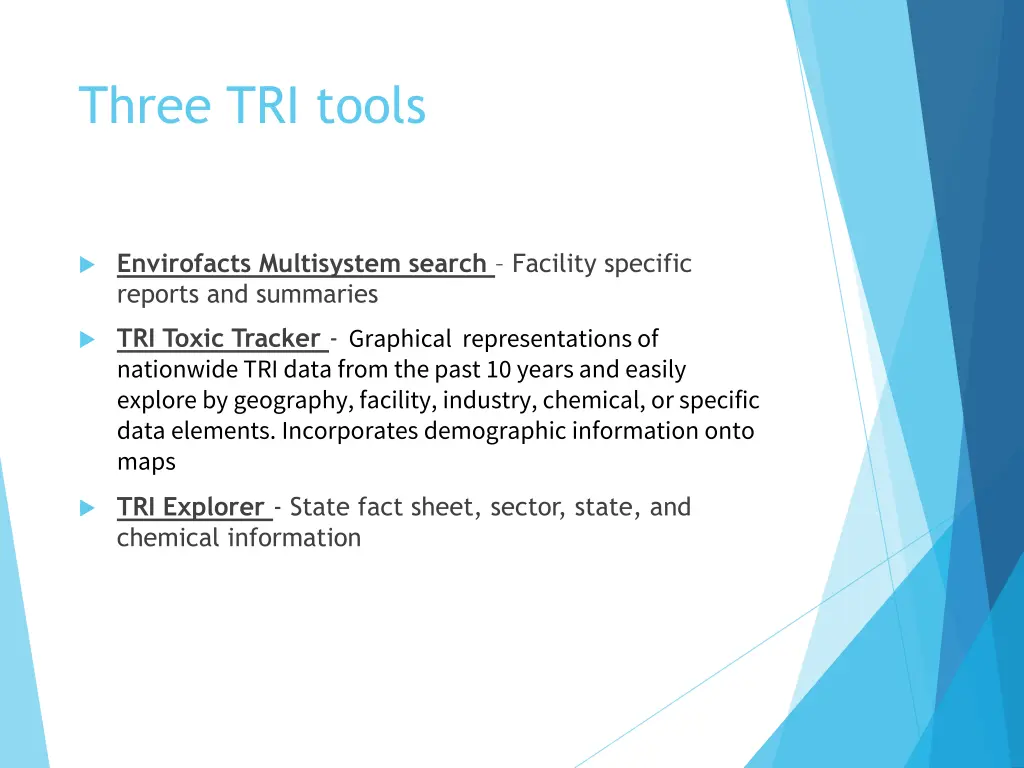 Three TRI tools

Envirofacts Multisystem search – Facility specific reports and summaries

TRI Toxic Tracker - Graphical representations of nationwide TRI data from the past 10 years and easily explore by geography, facility, industry, chemical, or specific data elements. Incorporates demographic information onto maps

TRI Explorer - State fact sheet, sector, state, and chemical information